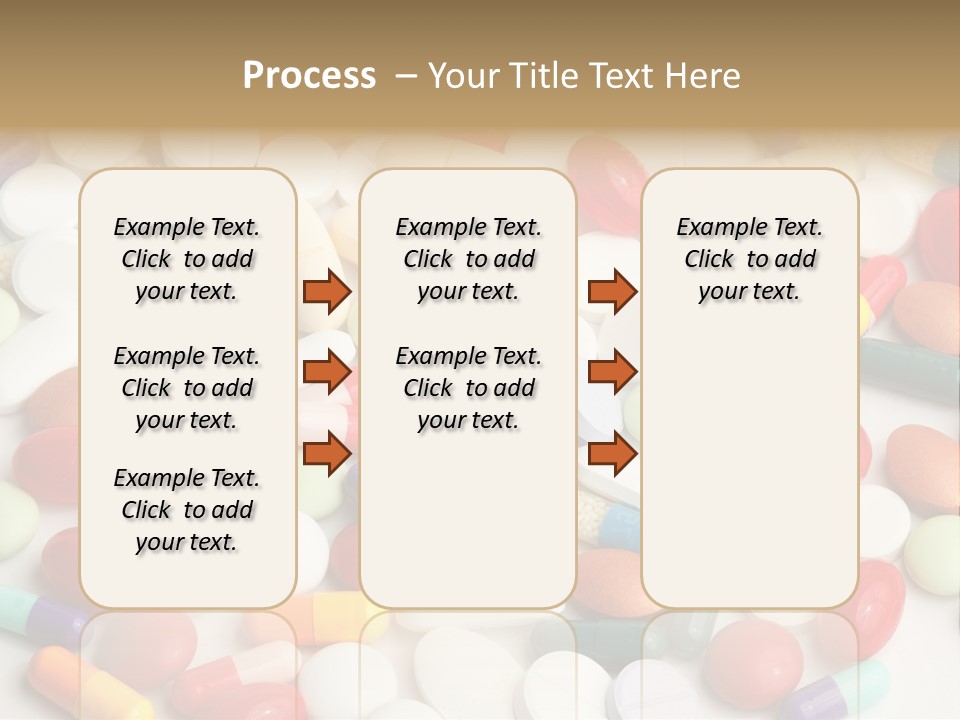 Process – Your Title Text Here

Example Text. Click to add your text.

Example Text. Click to add your text.

Example Text. Click to add your text.

Example Text. Click to add your text.

Example Text. Click to add your text.

Example Text. Click to add your text.